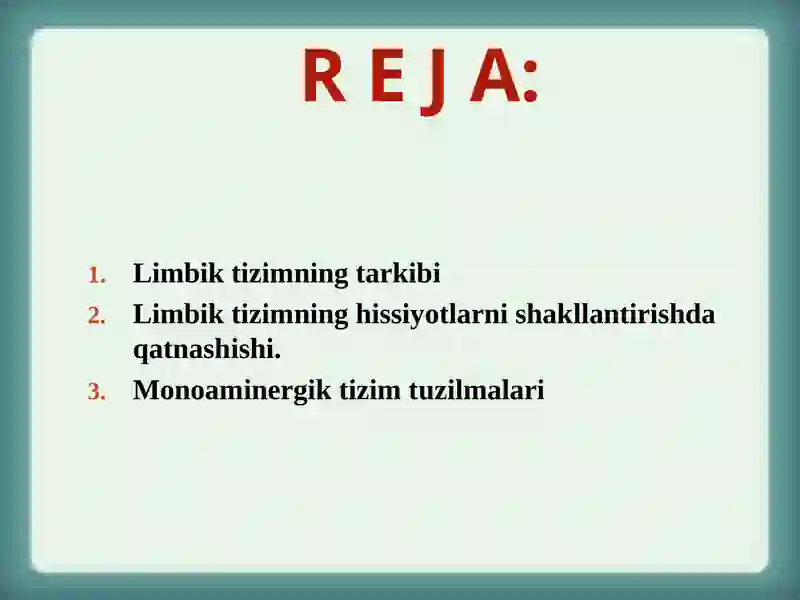 R E J A:

1. Limbik tizimning tarkibi
2. Limbik tizimning hissiyotlarni shakllantirishda qatnashishi.
3. Monoaminergik tizim tuzilmalari